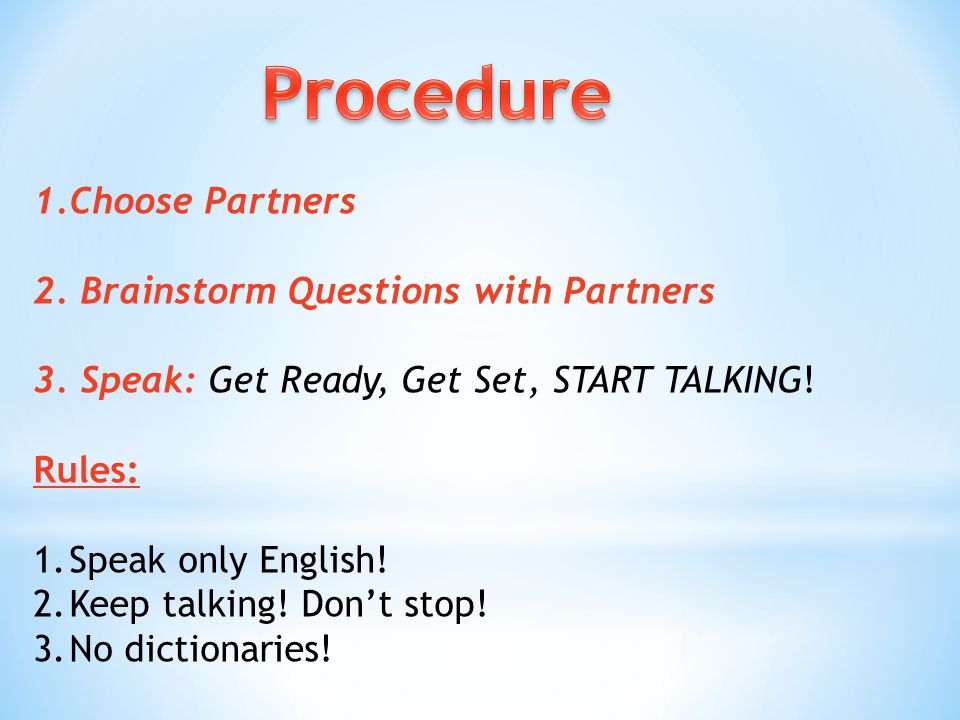 Procedure

1.Choose Partners

2. Brainstorm Questions with Partners

3. Speak: Get Ready, Get Set, START TALKING!

Rules:

1. Speak only English!
2. Keep talking! Don't stop!
3. No dictionaries!